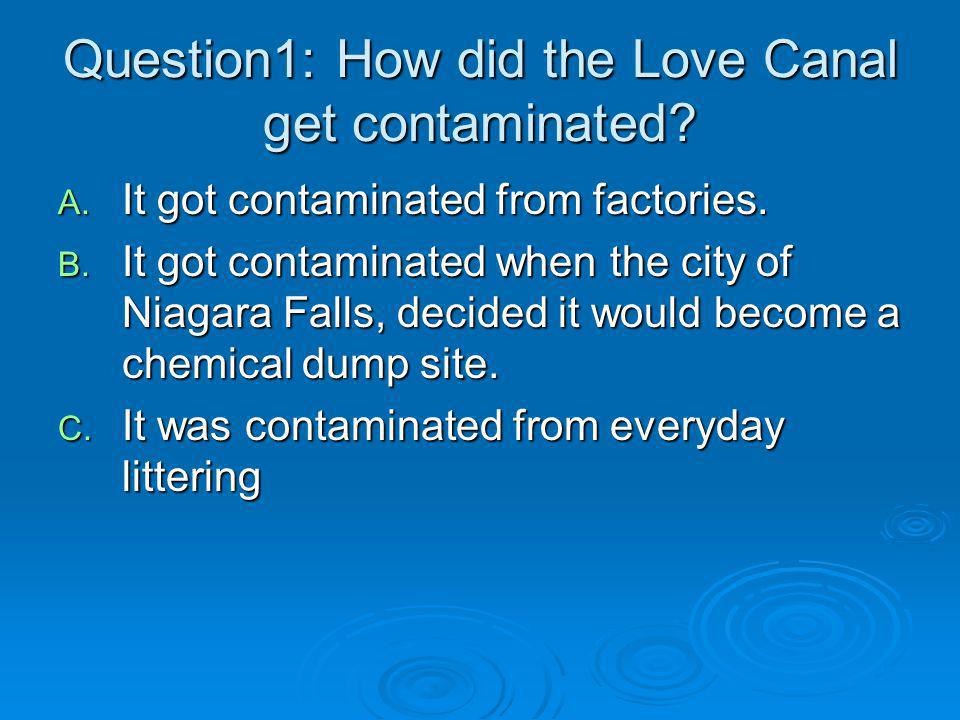 Question1: How did the Love Canal get contaminated?

A. It got contaminated from factories.

B. It got contaminated when the city of Niagara Falls, decided it would become a chemical dump site.

C. It was contaminated from everyday littering